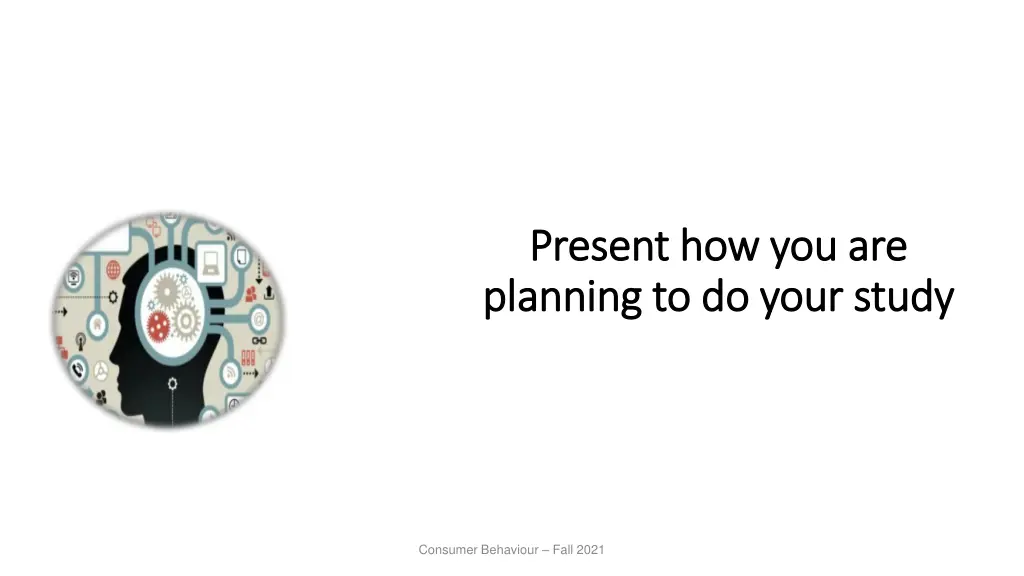 Present how you are planning to do your study

Consumer Behaviour – Fall 2021